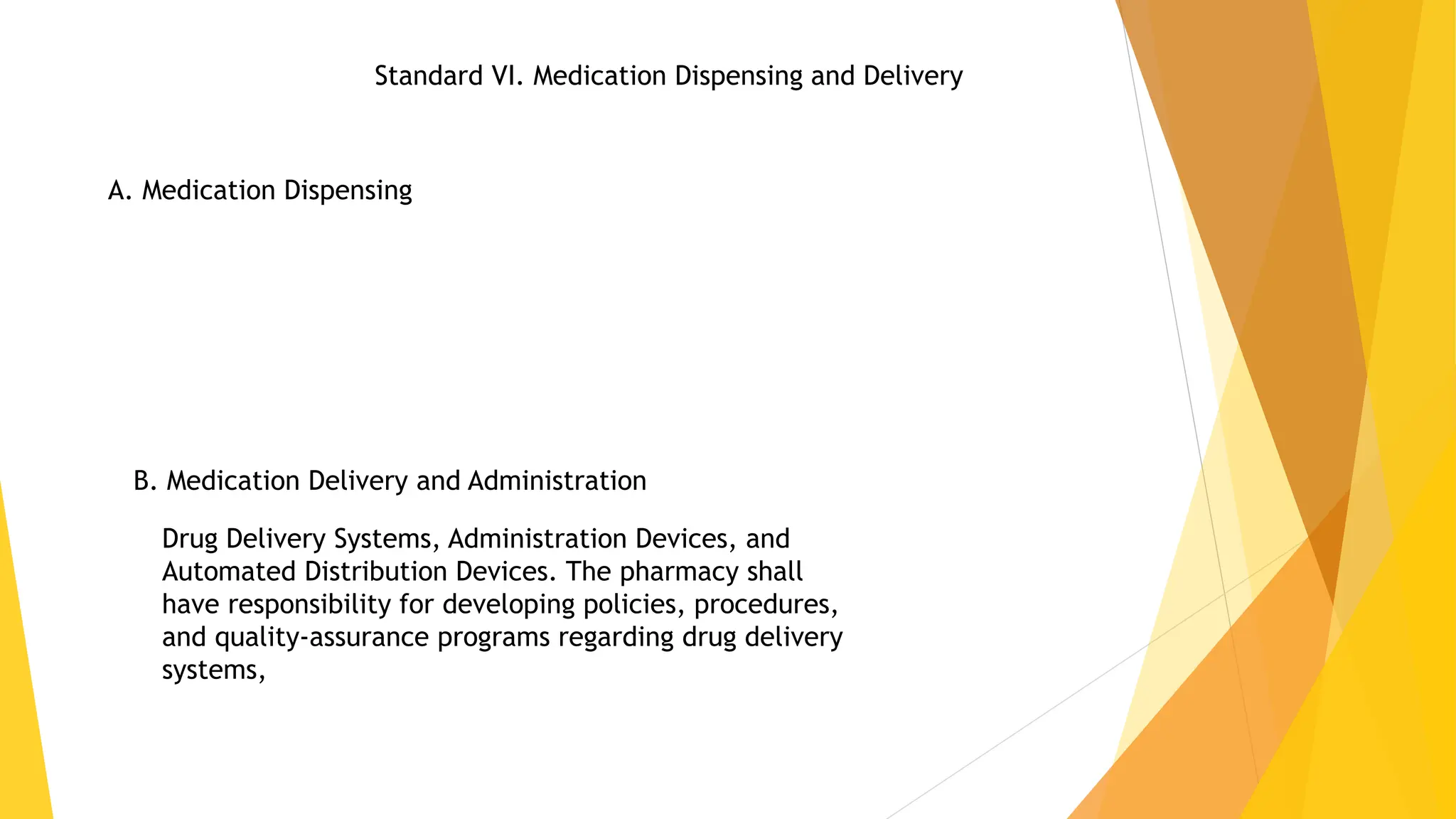 Standard VI. Medication Dispensing and Delivery

A. Medication Dispensing

B. Medication Delivery and Administration

Drug Delivery Systems, Administration Devices, and Automated Distribution Devices. The pharmacy shall have responsibility for developing policies, procedures, and quality-assurance programs regarding drug delivery systems,